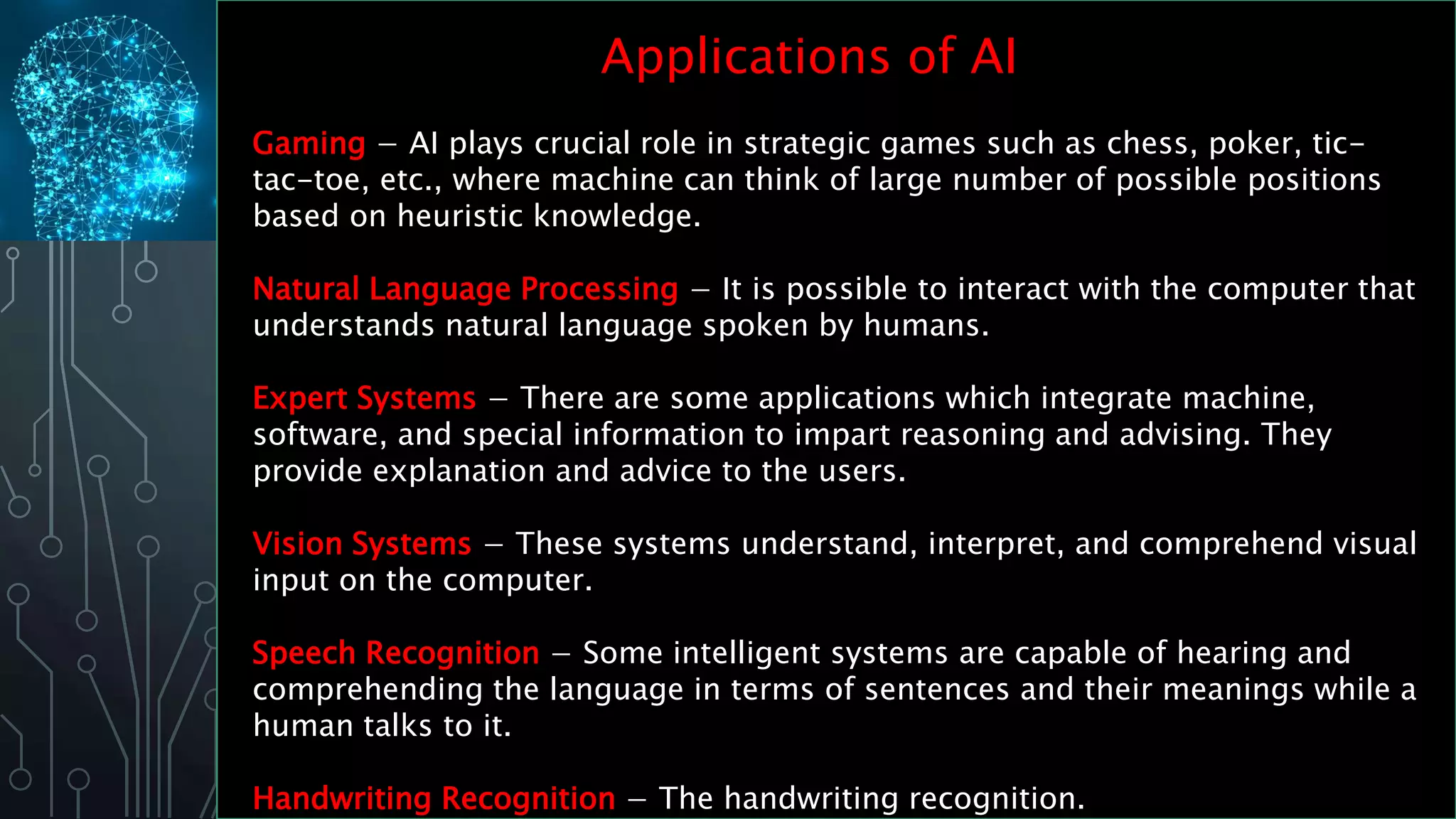 Applications of AI

Gaming − AI plays crucial role in strategic games such as chess, poker, tic-tac-toe, etc., where machine can think of large number of possible positions based on heuristic knowledge.

Natural Language Processing − It is possible to interact with the computer that understands natural language spoken by humans.

Expert Systems − There are some applications which integrate machine, software, and special information to impart reasoning and advising. They provide explanation and advice to the users.

Vision Systems − These systems understand, interpret, and comprehend visual input on the computer.

Speech Recognition − Some intelligent systems are capable of hearing and comprehending the language in terms of sentences and their meanings while a human talks to it.

Handwriting Recognition − The handwriting recognition.